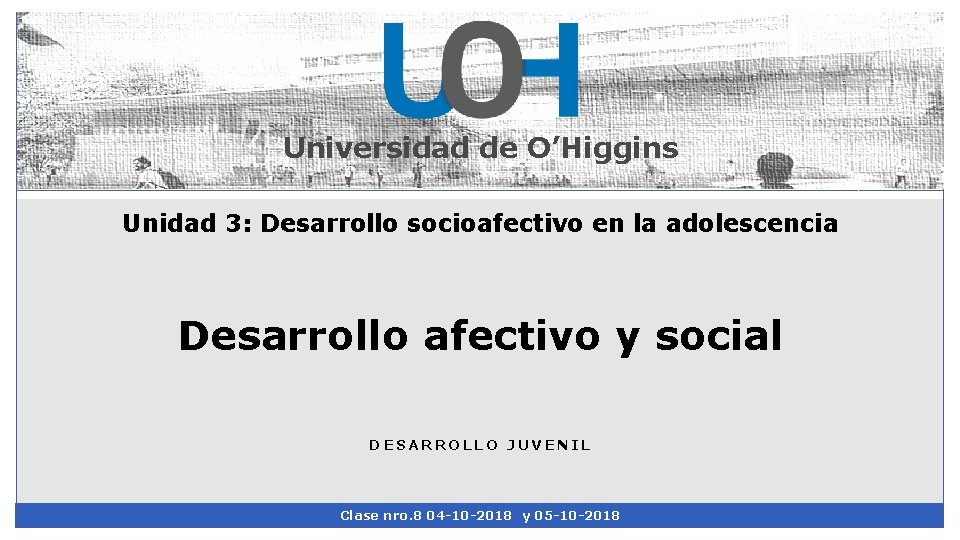 UOH
Universidad de O'Higgins

Unidad 3: Desarrollo socioafectivo en la adolescencia

Desarrollo afectivo y social

DESARROLLO JUVENIL

Clase nro.8 04-10-2018 y 05-10-2018